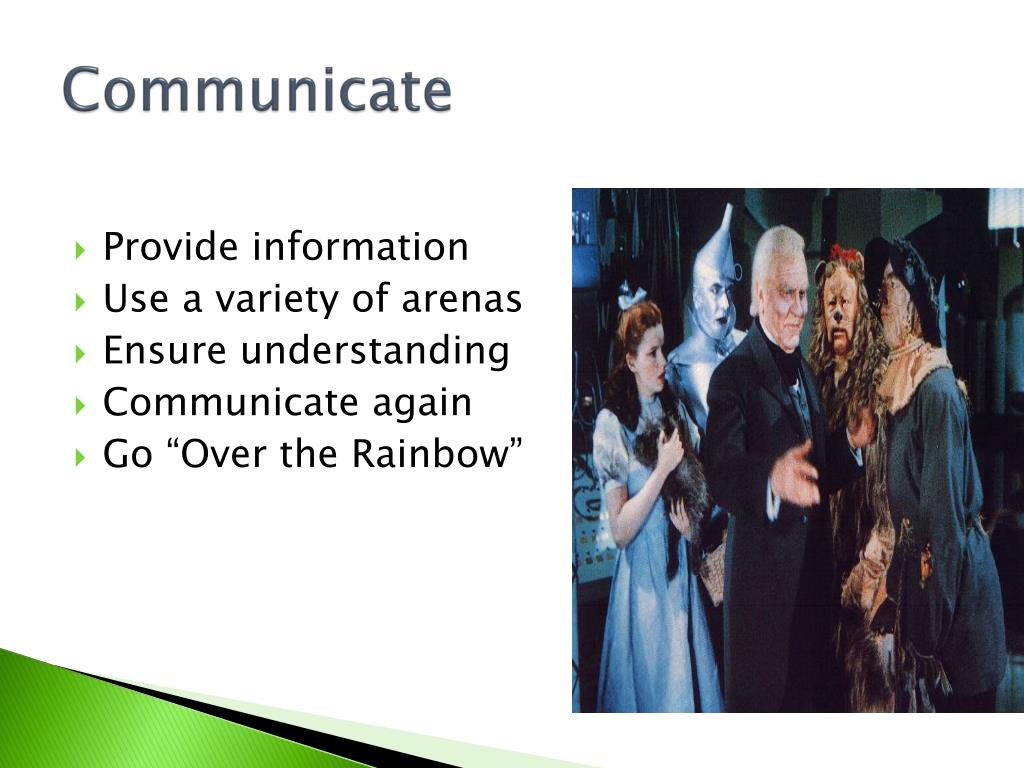 Communicate

Provide information
Use a variety of arenas
Ensure understanding
Communicate again
Go “Over the Rainbow”